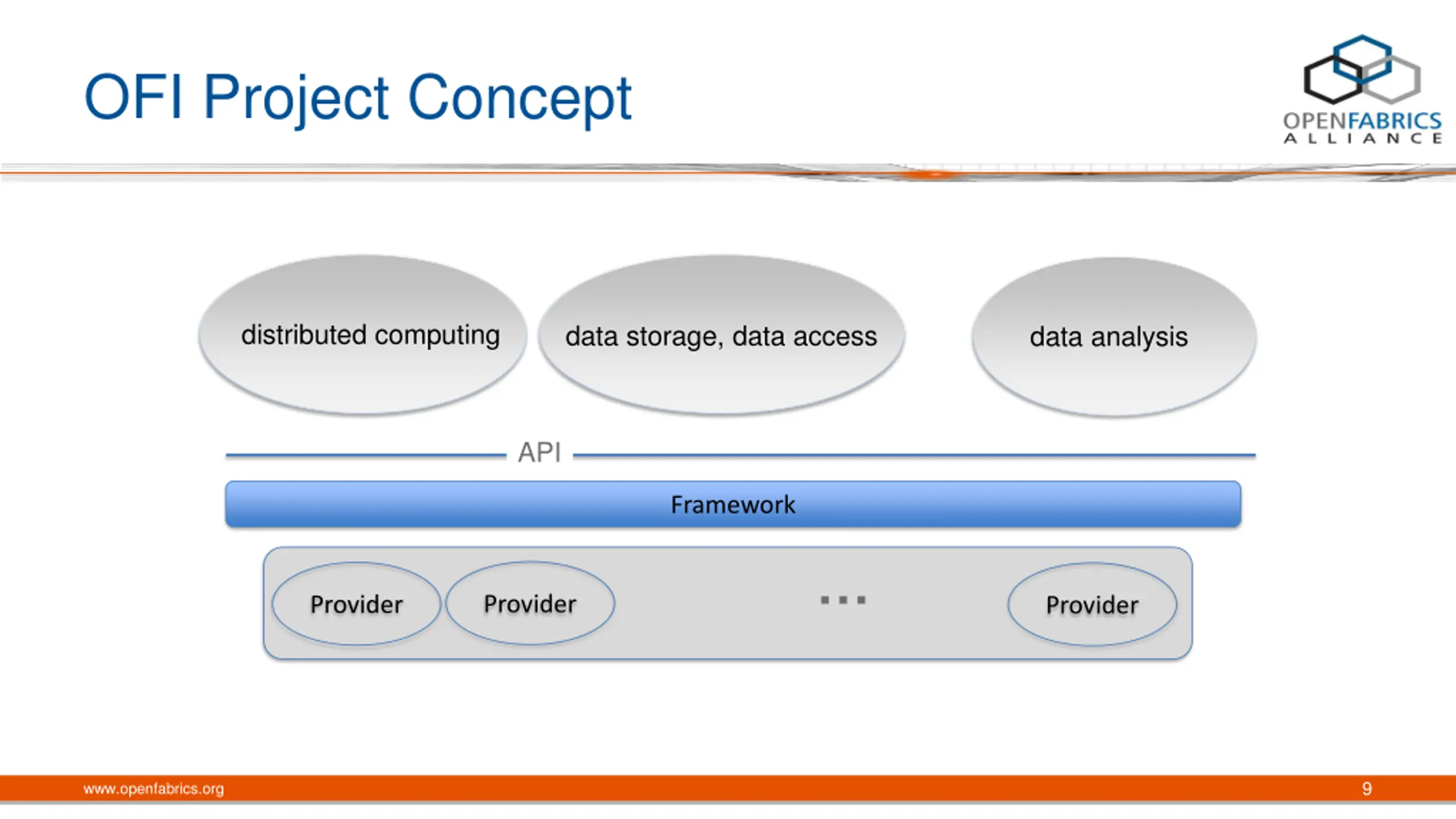 OFI Project Concept

OPENFABRICS ALLIANCE

distributed computing

data storage, data access

data analysis

API

Framework

Provider

Provider

...

Provider

www.openfabrics.org

9